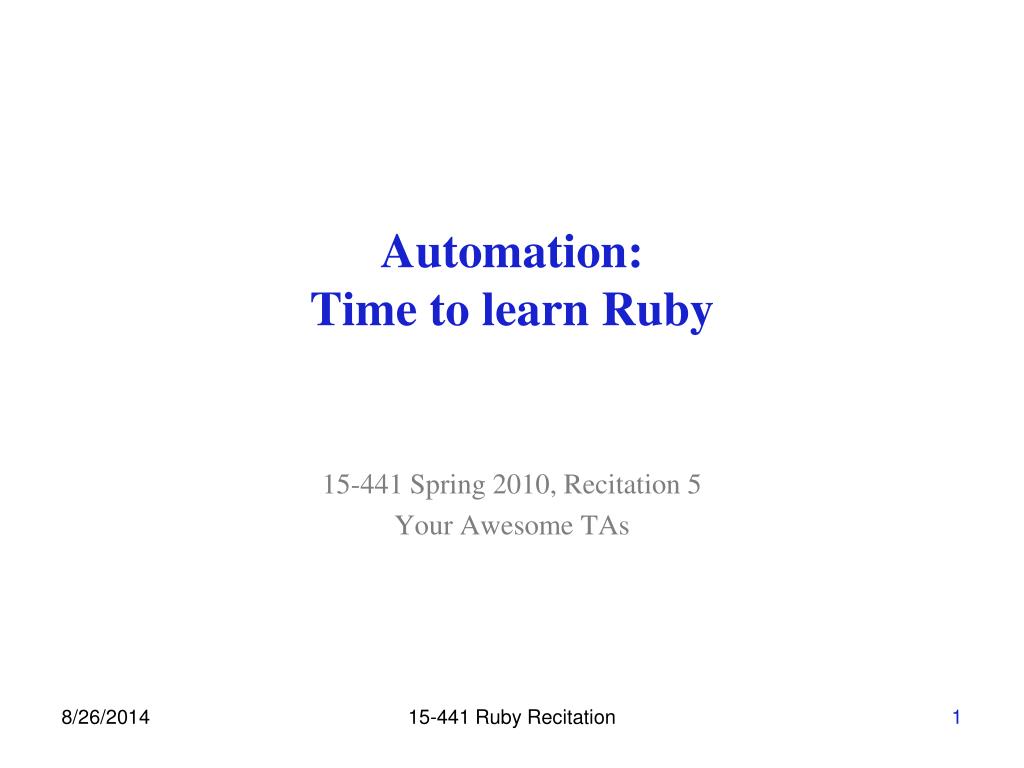 Automation:
Time to learn Ruby

15-441 Spring 2010, Recitation 5
Your Awesome TAs

8/26/2014

15-441 Ruby Recitation

1